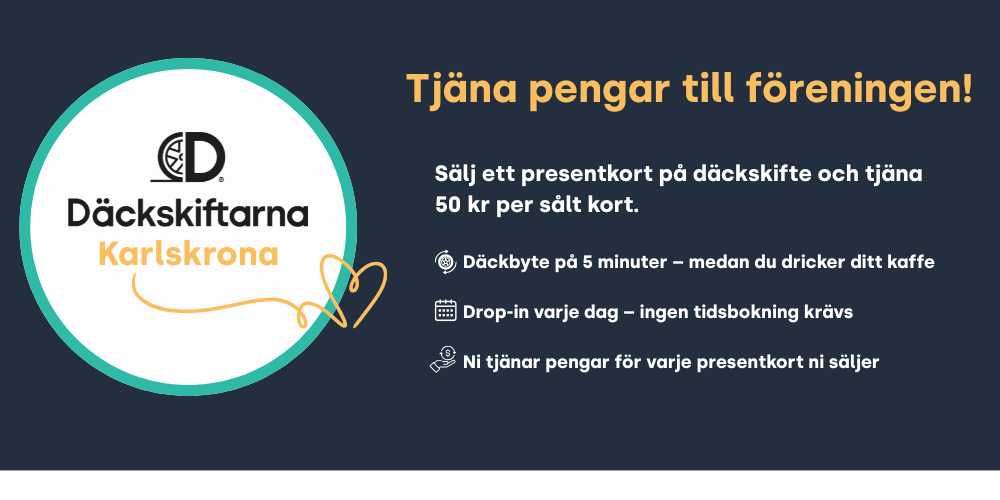 Däckskiftarna
Karlskrona

Tjäna pengar till föreningen!

Sälj ett presentkort på däckskifte och tjäna 50 kr per sålt kort.

Däckbyte på 5 minuter – medan du dricker ditt kaffe

Drop-in varje dag – ingen tidsbokning krävs

Ni tjänar pengar för varje presentkort ni säljer